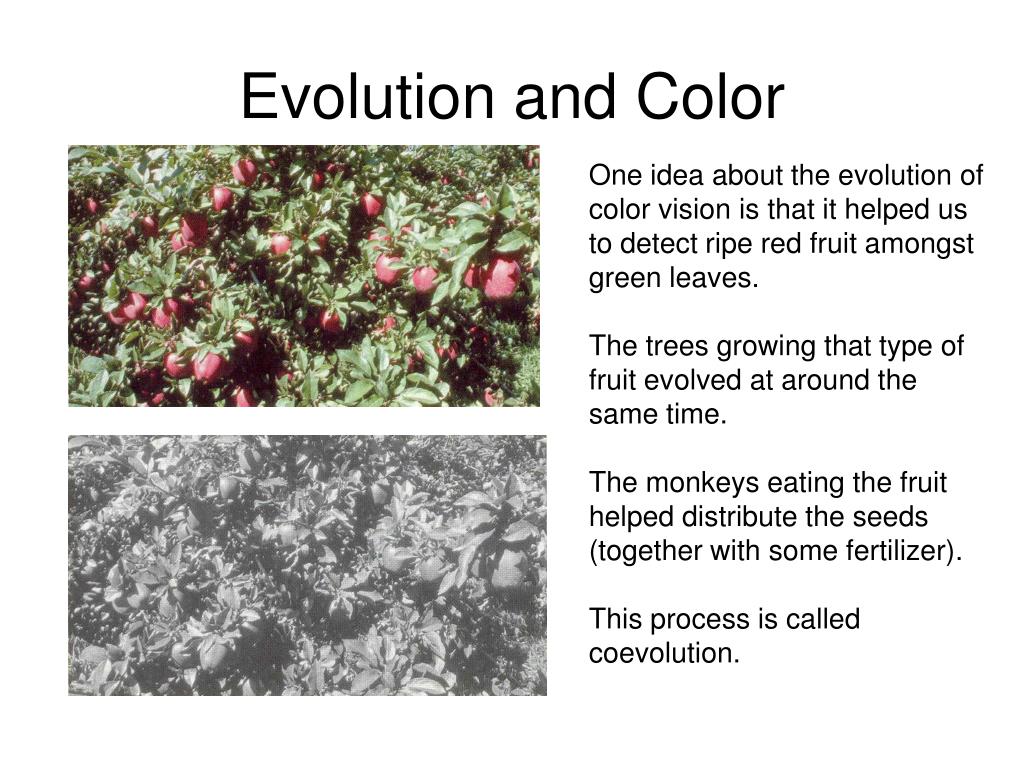 Evolution and Color

One idea about the evolution of color vision is that it helped us to detect ripe red fruit amongst green leaves.

The trees growing that type of fruit evolved at around the same time.

The monkeys eating the fruit helped distribute the seeds (together with some fertilizer).

This process is called coevolution.